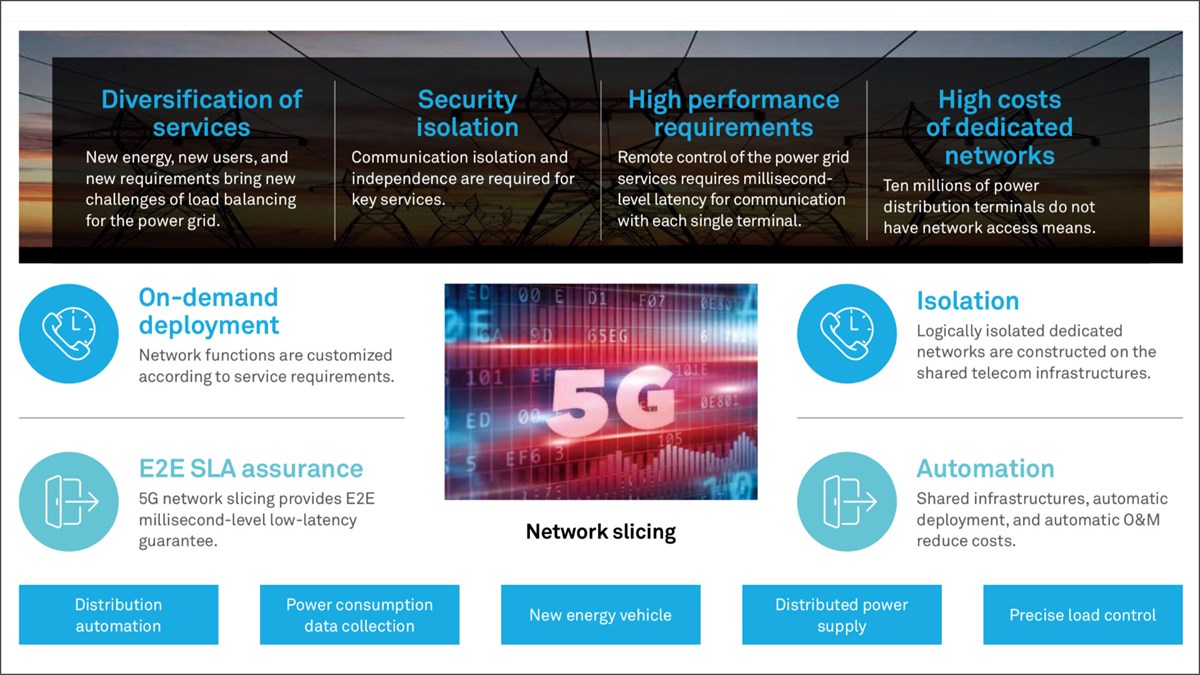 Diversification of services
New energy, new users, and new requirements bring new challenges of load balancing for the power grid.

Security isolation
Communication isolation and independence are required for key services.

High performance requirements
Remote control of the power grid services requires millisecond-level latency for communication with each single terminal.

High costs of dedicated networks
Ten millions of power distribution terminals do not have network access means.

On-demand deployment
Network functions are customized according to service requirements.

E2E SLA assurance
5G network slicing provides E2E millisecond-level low-latency guarantee.

5G

Network slicing

Isolation
Logically isolated dedicated networks are constructed on the shared telecom infrastructures.

Automation
Shared infrastructures, automatic deployment, and automatic O&M reduce costs.

Distribution automation

Power consumption data collection

New energy vehicle

Distributed power supply

Precise load control